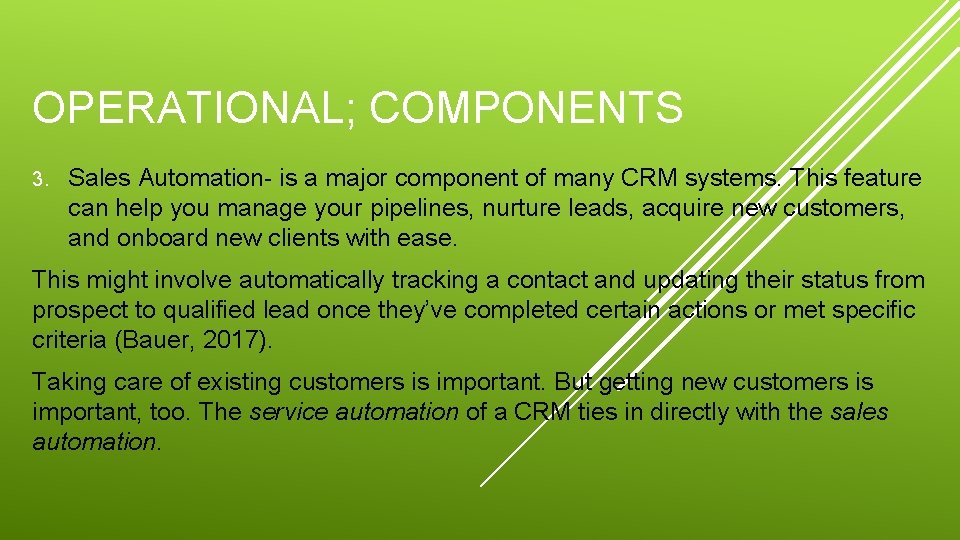 OPERATIONAL; COMPONENTS

3. Sales Automation- is a major component of many CRM systems. This feature can help you manage your pipelines, nurture leads, acquire new customers, and onboard new clients with ease.

This might involve automatically tracking a contact and updating their status from prospect to qualified lead once they've completed certain actions or met specific criteria (Bauer, 2017).

Taking care of existing customers is important. But getting new customers is important, too. The service automation of a CRM ties in directly with the sales automation.